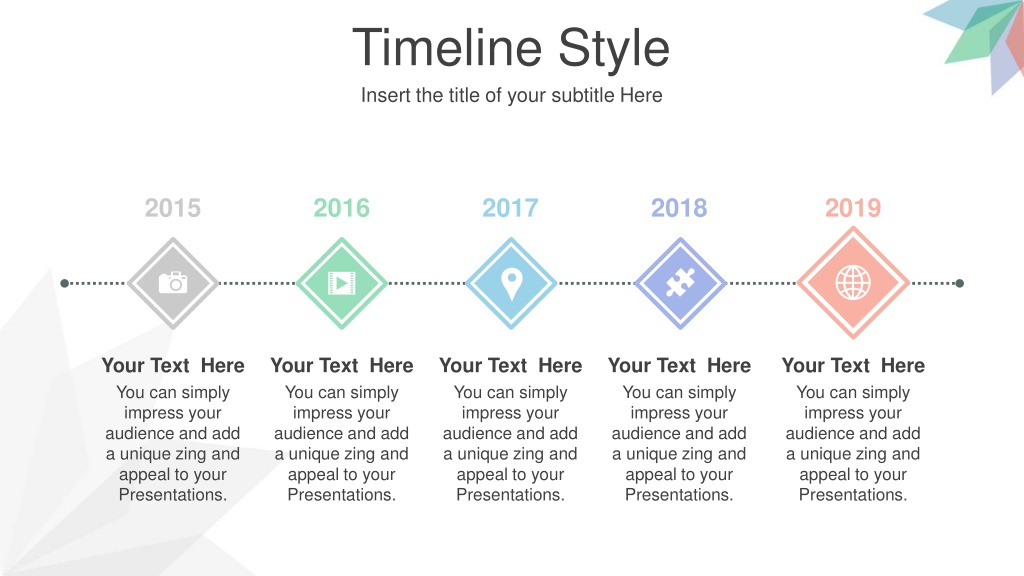 Timeline Style
Insert the title of your subtitle Here

2015

Your Text Here
You can simply impress your audience and add a unique zing and appeal to your Presentations.

2016

Your Text Here
You can simply impress your audience and add a unique zing and appeal to your Presentations.

2017

Your Text Here
You can simply impress your audience and add a unique zing and appeal to your Presentations.

2018

Your Text Here
You can simply impress your audience and add a unique zing and appeal to your Presentations.

2019

Your Text Here
You can simply impress your audience and add a unique zing and appeal to your Presentations.